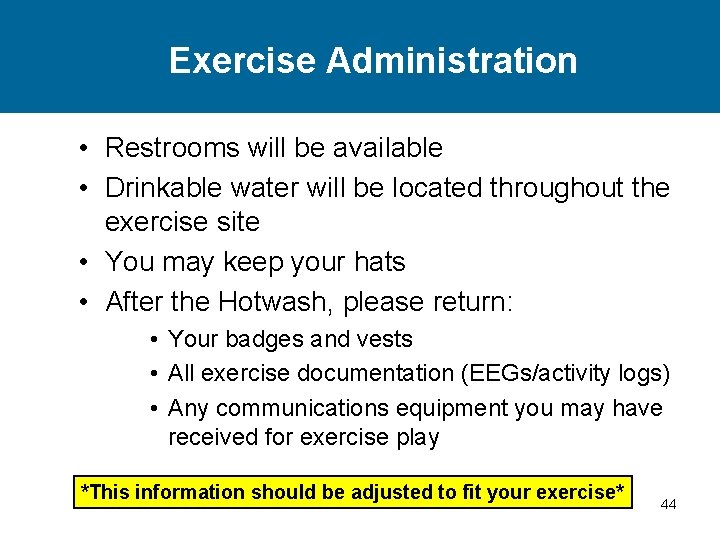 Exercise Administration

• Restrooms will be available
• Drinkable water will be located throughout the exercise site
• You may keep your hats
• After the Hotwash, please return:
  • Your badges and vests
  • All exercise documentation (EEGs/activity logs)
  • Any communications equipment you may have received for exercise play

*This information should be adjusted to fit your exercise*

44